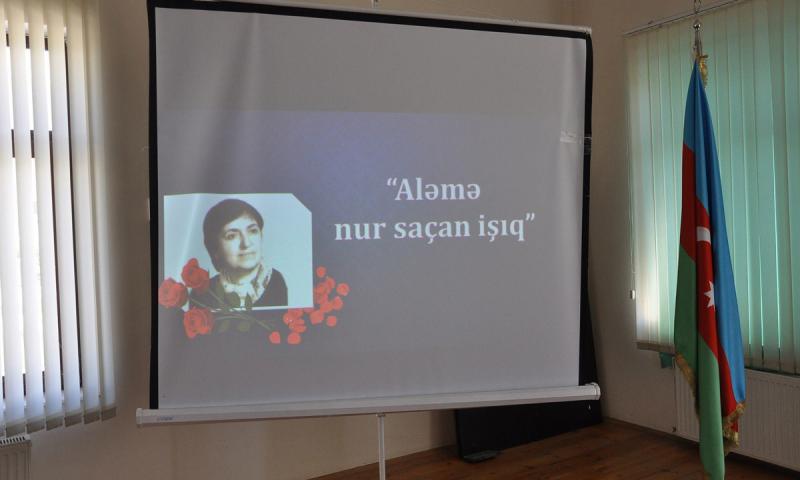 “Aləmə
nur saçan işıq”